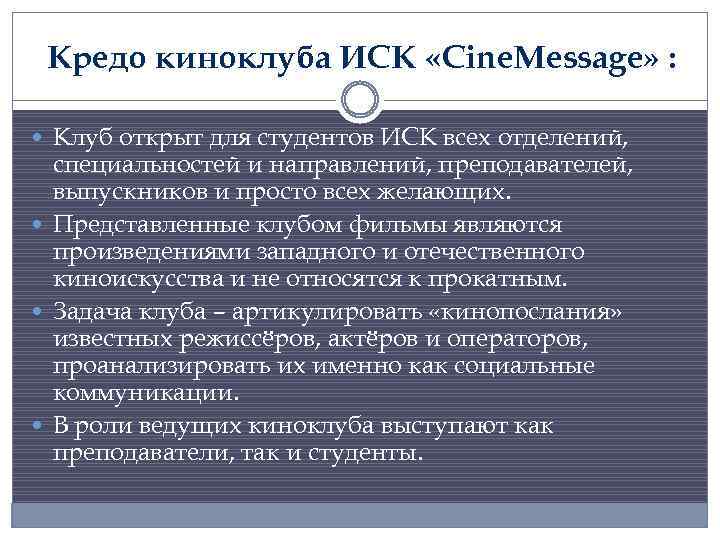 Кредо киноклуба ИСК «CineMessage» :

Клуб открыт для студентов ИСК всех отделений, специальностей и направлений, преподавателей, выпускников и просто всех желающих.

Представленные клубом фильмы являются произведениями западного и отечественного киноискусства и не относятся к прокатным.

Задача клуба – артикулировать «кинопослания» известных режиссёров, актёров и операторов, проанализировать их именно как социальные коммуникации.

В роли ведущих киноклуба выступают как преподаватели, так и студенты.